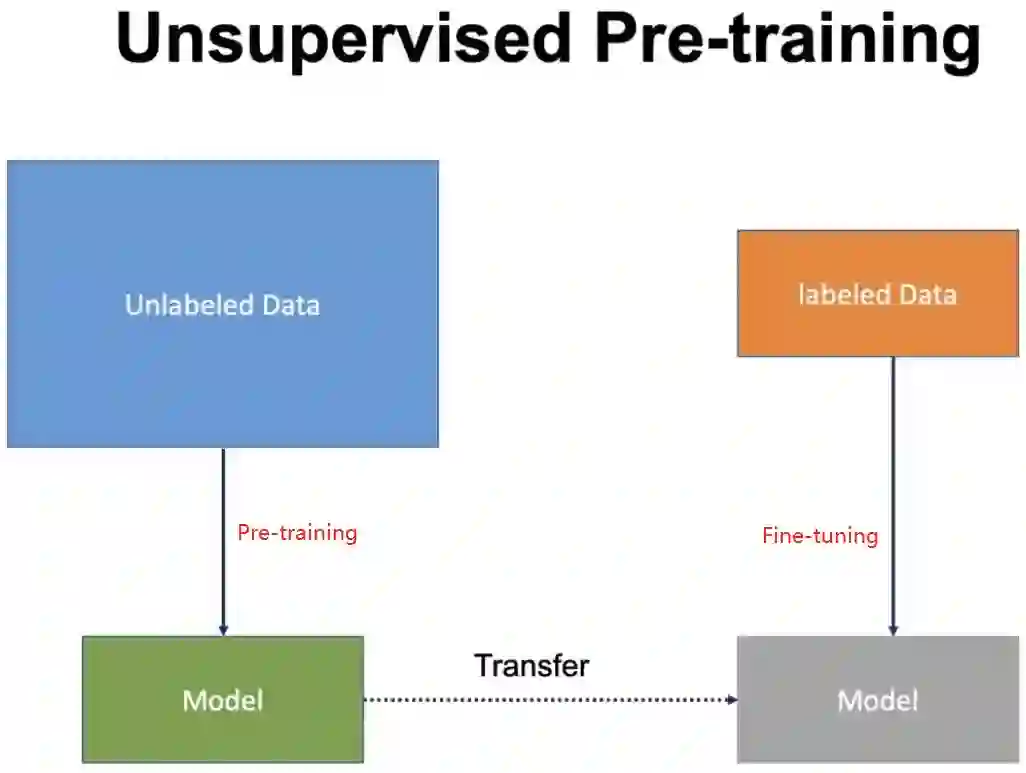 Unsupervised Pre-training

Unlabeled Data

labeled Data

Pre-training

Fine-tuning

Model

Transfer

Model